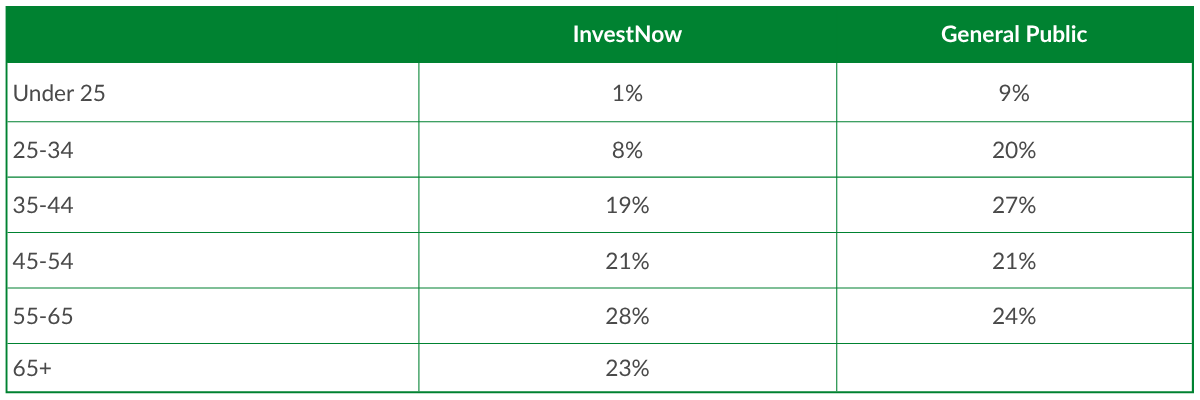 | | InvestNow | General Public |
|---|---|---|
| Under 25 | 1% | 9% |
| 25-34 | 8% | 20% |
| 35-44 | 19% | 27% |
| 45-54 | 21% | 21% |
| 55-65 | 28% | 24% |
| 65+ | 23% | |